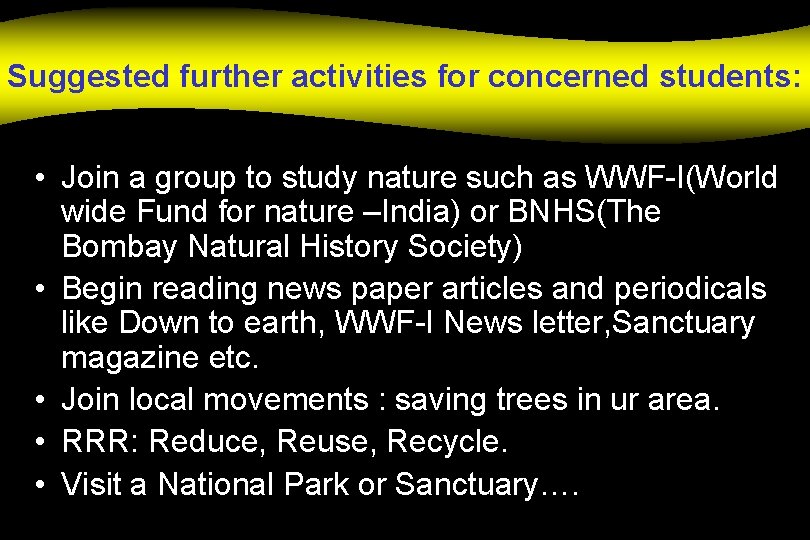 Suggested further activities for concerned students:

• Join a group to study nature such as WWF-I(World wide Fund for nature –India) or BNHS(The Bombay Natural History Society)
• Begin reading news paper articles and periodicals like Down to earth, WWF-I News letter,Sanctuary magazine etc.
• Join local movements : saving trees in ur area.
• RRR: Reduce, Reuse, Recycle.
• Visit a National Park or Sanctuary….